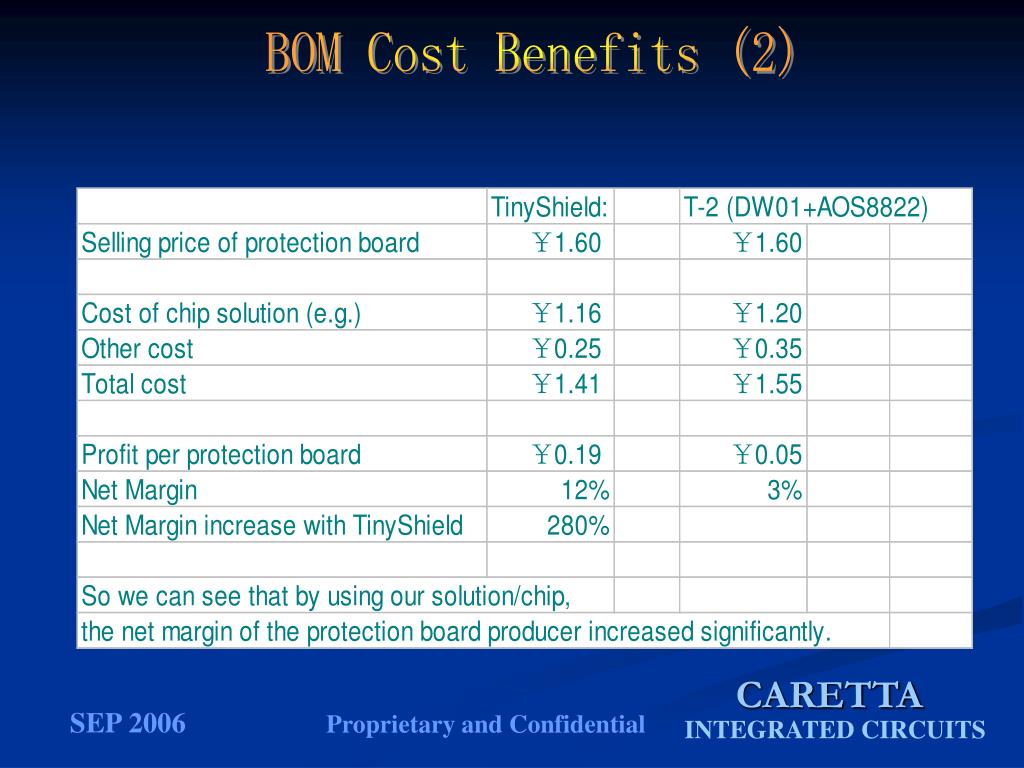 BOM Cost Benefits (2)

| | TinyShield: | | T-2 (DW01+AOS8822) | | |
|---|---|---|---|---|---|
| Selling price of protection board | ￥1.60 | | ￥1.60 | | |
| | | | | | |
| Cost of chip solution (e.g.) | ￥1.16 | | ￥1.20 | | |
| Other cost | ￥0.25 | | ￥0.35 | | |
| Total cost | ￥1.41 | | ￥1.55 | | |
| | | | | | |
| Profit per protection board | ￥0.19 | | ￥0.05 | | |
| Net Margin | 12% | | 3% | | |
| Net Margin increase with TinyShield | 280% | | | | |
| | | | | | |
| So we can see that by using our solution/chip, | | | | | |
| the net margin of the protection board producer increased significantly. | | | | | |

SEP 2006

Proprietary and Confidential

CARETTA
INTEGRATED CIRCUITS